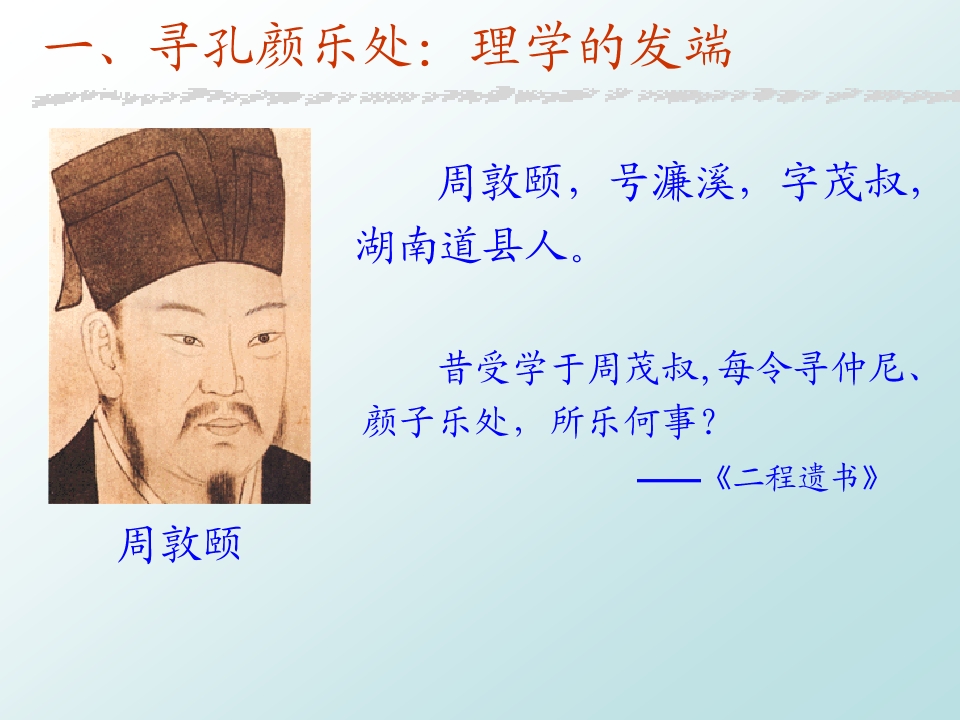 一、寻孔颜乐处：理学的发端

周敦颐，号濂溪，字茂叔，湖南道县人。

昔受学于周茂叔,每令寻仲尼、颜子乐处，所乐何事？

——《二程遗书》

周敦颐